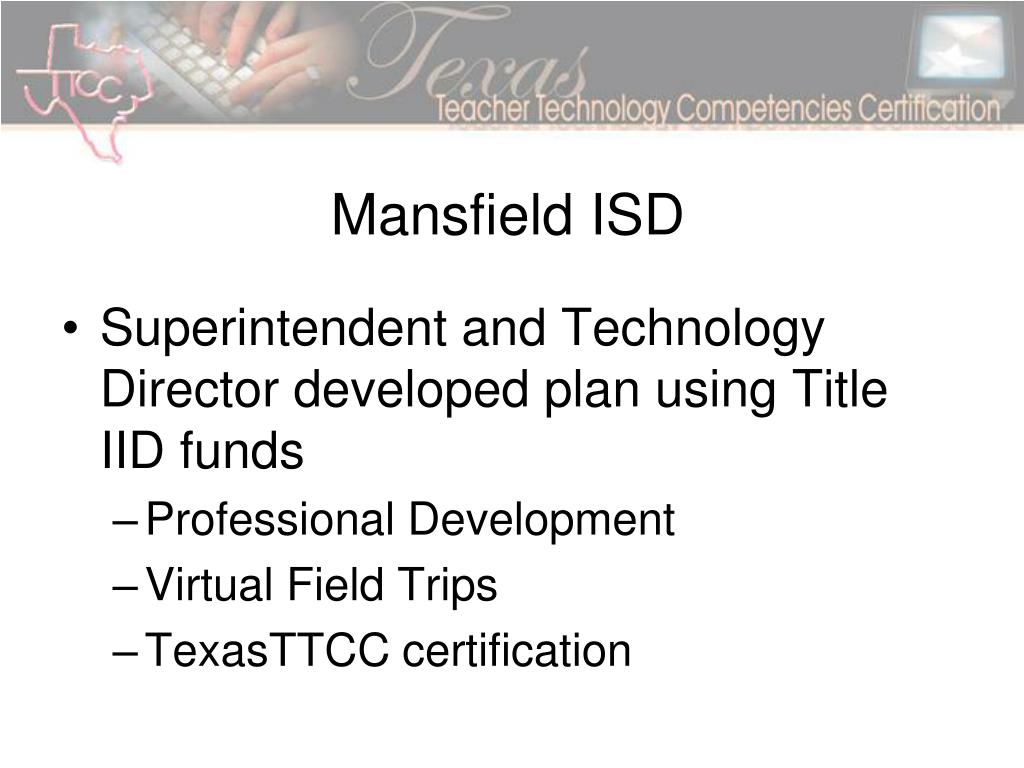 TTCC

Texas
Teacher Technology Competencies Certification

Mansfield ISD

• Superintendent and Technology Director developed plan using Title IID funds
– Professional Development
– Virtual Field Trips
– TexasTTCC certification